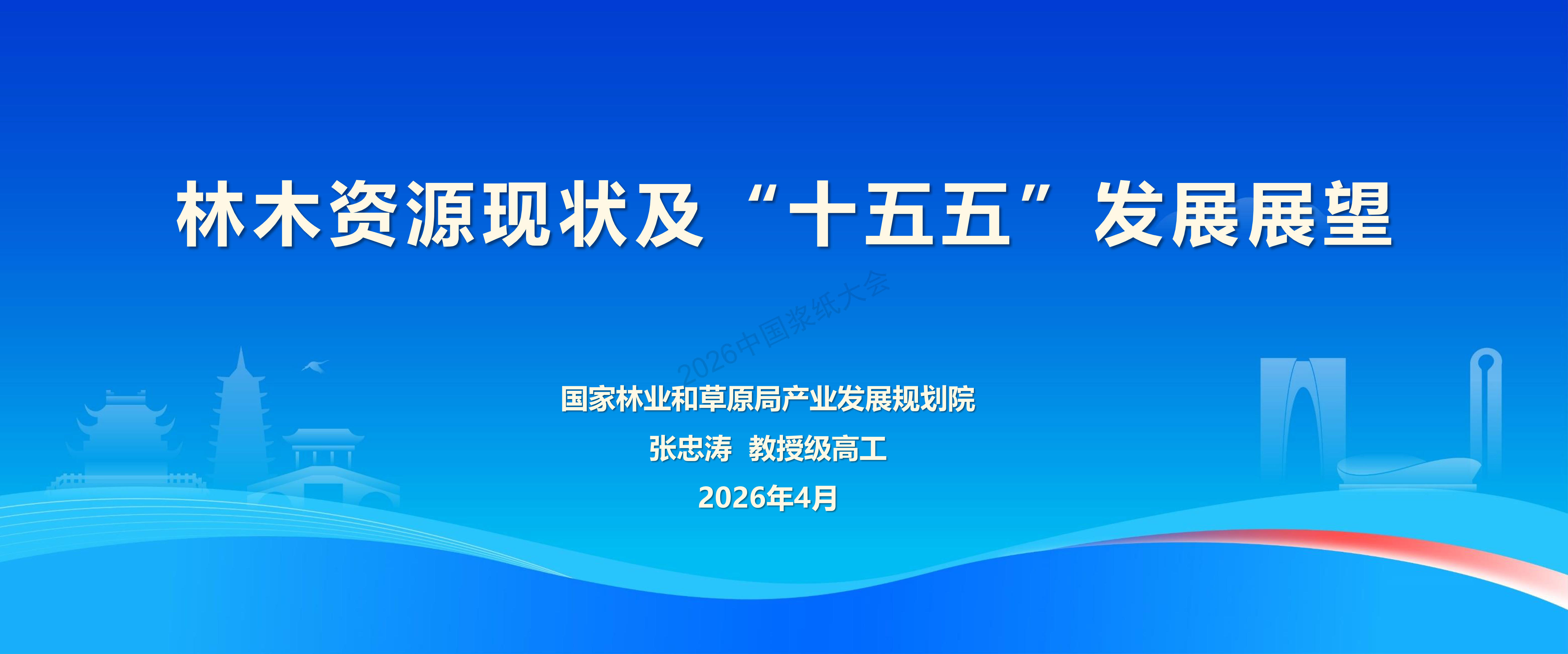 林木资源现状及“十五五”发展展望

2026中国浆纸大会

国家林业和草原局产业发展规划院
张忠涛 教授级高工
2026年4月